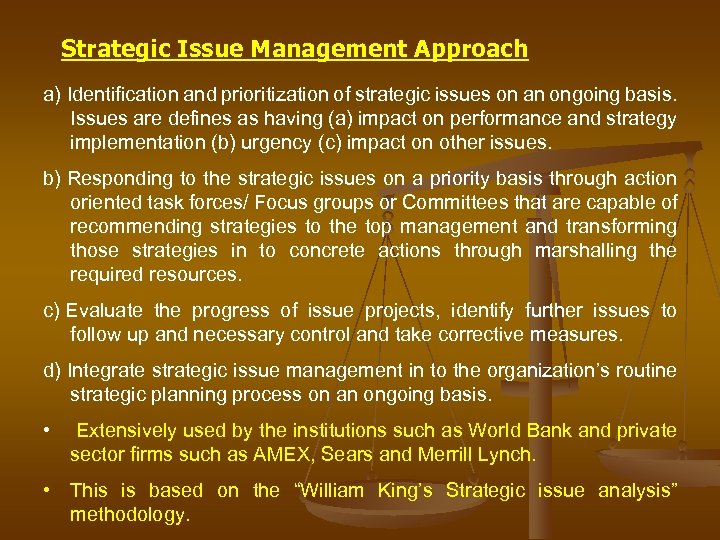 Strategic Issue Management Approach

a) Identification and prioritization of strategic issues on an ongoing basis. Issues are defines as having (a) impact on performance and strategy implementation (b) urgency (c) impact on other issues.

b) Responding to the strategic issues on a priority basis through action oriented task forces/ Focus groups or Committees that are capable of recommending strategies to the top management and transforming those strategies in to concrete actions through marshalling the required resources.

c) Evaluate the progress of issue projects, identify further issues to follow up and necessary control and take corrective measures.

d) Integrate strategic issue management in to the organization's routine strategic planning process on an ongoing basis.

• Extensively used by the institutions such as World Bank and private sector firms such as AMEX, Sears and Merrill Lynch.

• This is based on the "William King's Strategic issue analysis" methodology.